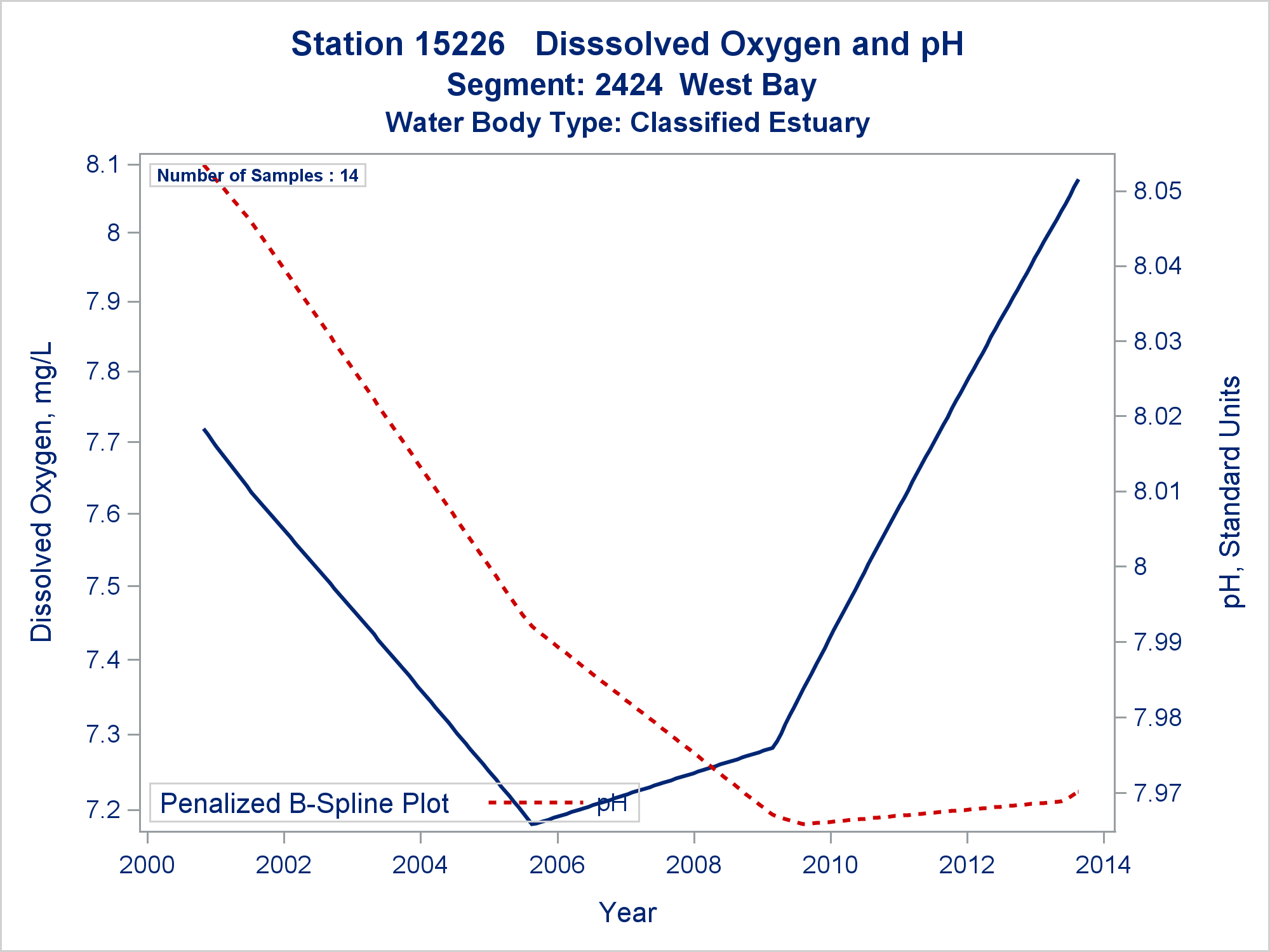 Station 15226   Disssolved Oxygen and pH
Segment: 2424  West Bay
Water Body Type: Classified Estuary

Number of Samples : 14

Dissolved Oxygen, mg/L

8.1
8
7.9
7.8
7.7
7.6
7.5
7.4
7.3
7.2

pH, Standard Units

8.05
8.04
8.03
8.02
8.01
8
7.99
7.98
7.97

Penalized B-Spline Plot
pH

2000
2002
2004
2006
2008
2010
2012
2014

Year